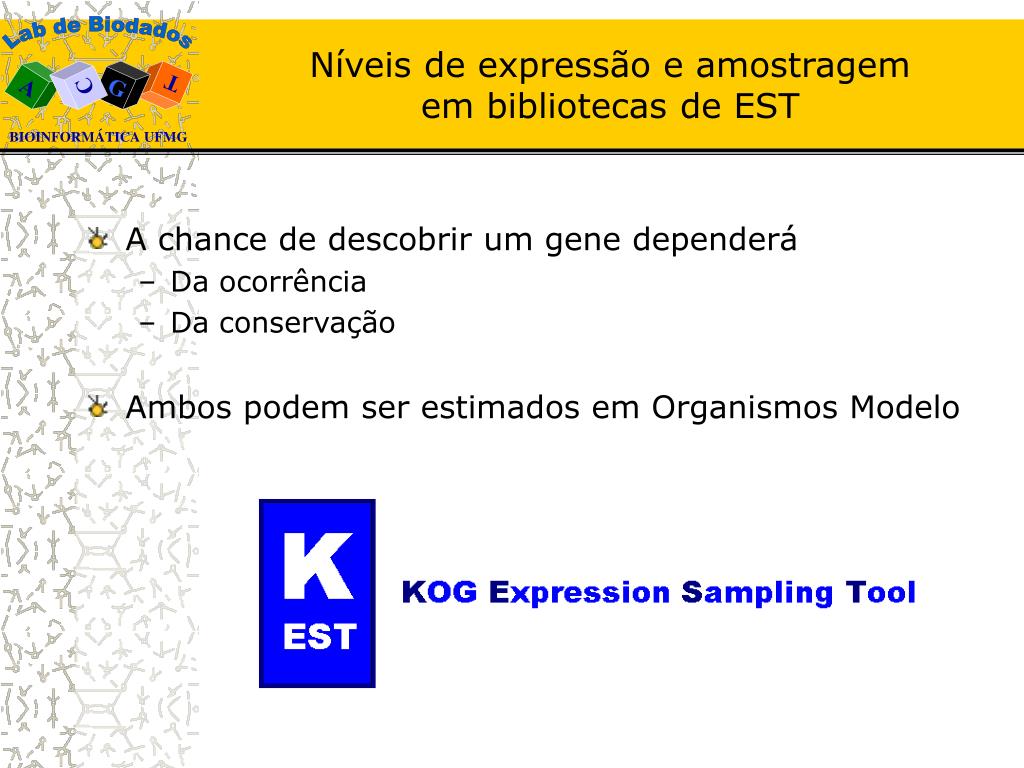 Lab de Biodados

A C G L

BIOINFORMÁTICA UFMG

Níveis de expressão e amostragem em bibliotecas de EST

A chance de descobrir um gene dependerá
– Da ocorrência
– Da conservação

Ambos podem ser estimados em Organismos Modelo

K
EST

KOG Expression Sampling Tool